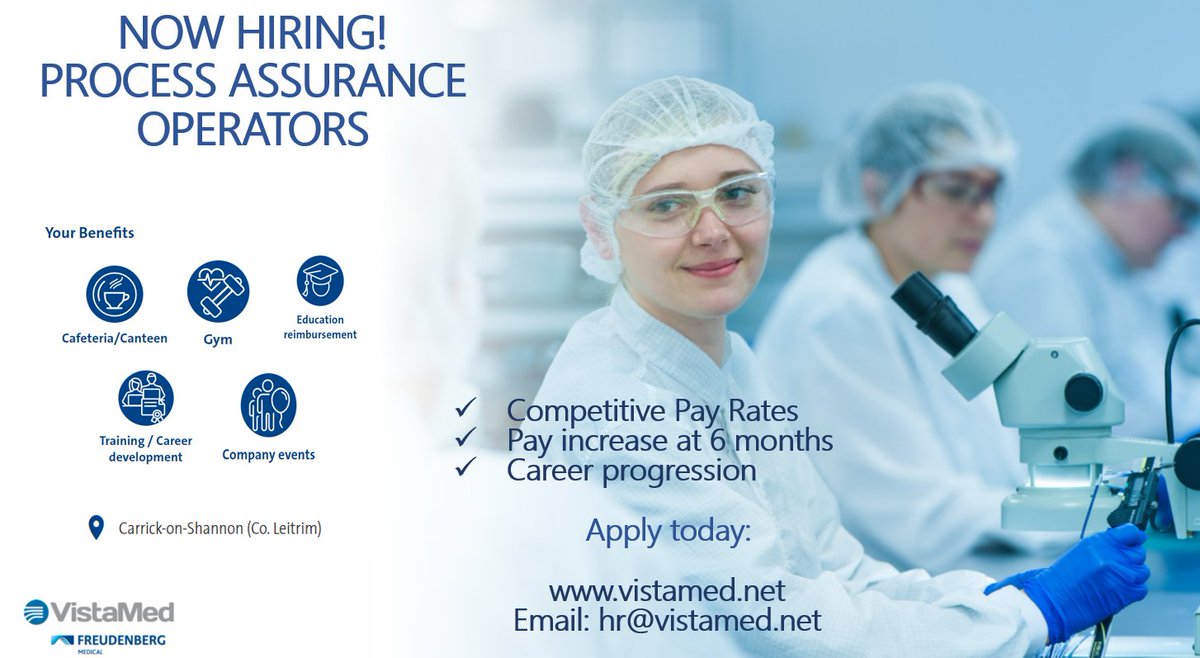 NOW HIRING!
PROCESS ASSURANCE OPERATORS

Your Benefits

Cafeteria/Canteen

Gym

Education reimbursement

Training / Career development

Company events

Carrick-on-Shannon (Co. Leitrim)

✓ Competitive Pay Rates
✓ Pay increase at 6 months
✓ Career progression

Apply today:

www.vistamed.net
Email: hr@vistamed.net

VistaMed
FREUDENBERG
MEDICAL